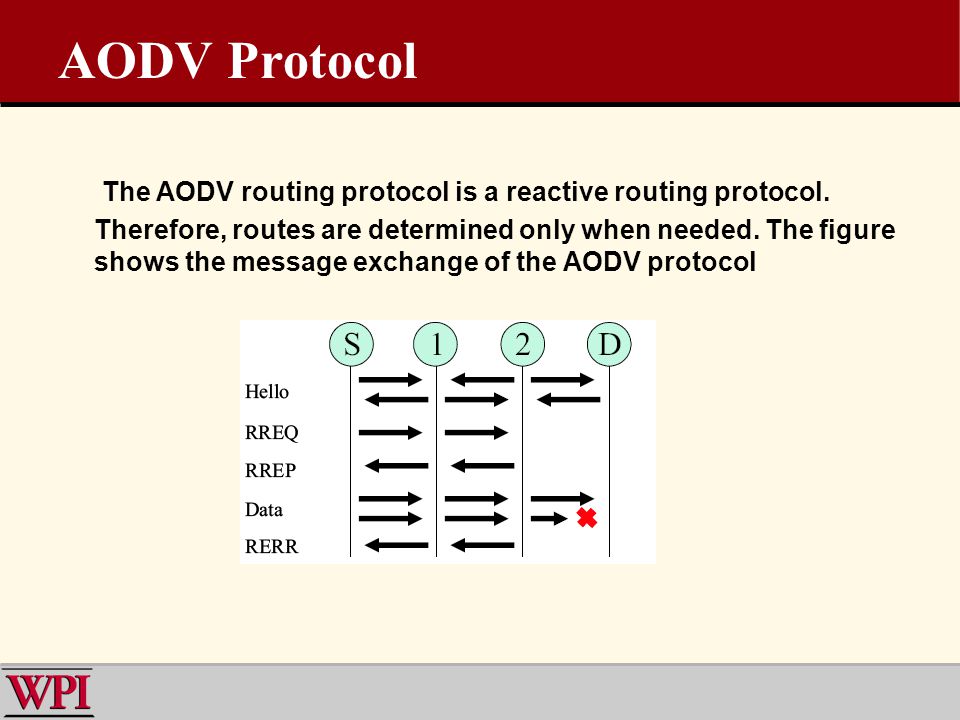 AODV Protocol

The AODV routing protocol is a reactive routing protocol. Therefore, routes are determined only when needed. The figure shows the message exchange of the AODV protocol

S 1 2 D

Hello

RREQ

RREP

Data

RERR

WPI